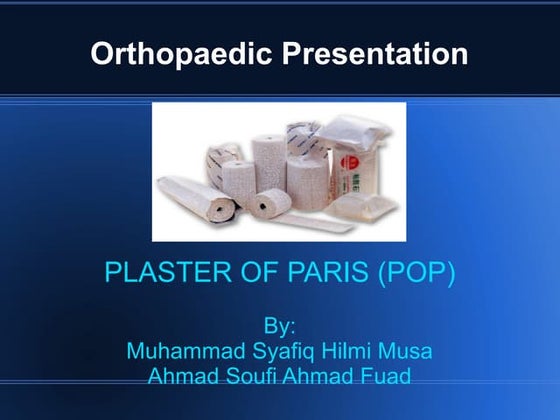 Orthopaedic Presentation

PLASTER OF PARIS (POP)

By:
Muhammad Syafiq Hilmi Musa
Ahmad Soufi Ahmad Fuad